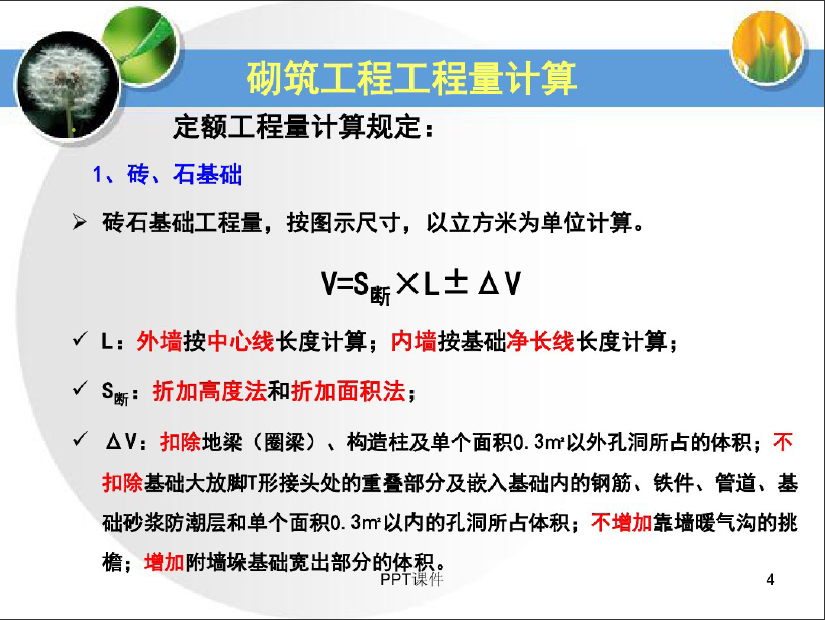 砌筑工程工程量计算

定额工程量计算规定：

1、砖、石基础

➢ 砖石基础工程量，按图示尺寸，以立方米为单位计算。

$V=S_{断}\times L\pm\Delta V$

✓ L：外墙按中心线长度计算；内墙按基础净长线长度计算；

✓ $S_{断}$：折加高度法和折加面积法；

✓ ΔV：扣除地梁（圈梁）、构造柱及单个面积0.3㎡以外孔洞所占的体积；不扣除基础大放脚T形接头处的重叠部分及嵌入基础内的钢筋、铁件、管道、基础砂浆防潮层和单个面积0.3㎡以内的孔洞所占体积；不增加靠墙暖气沟的挑檐；增加附墙垛基础宽出部分的体积。

PPT课件

4